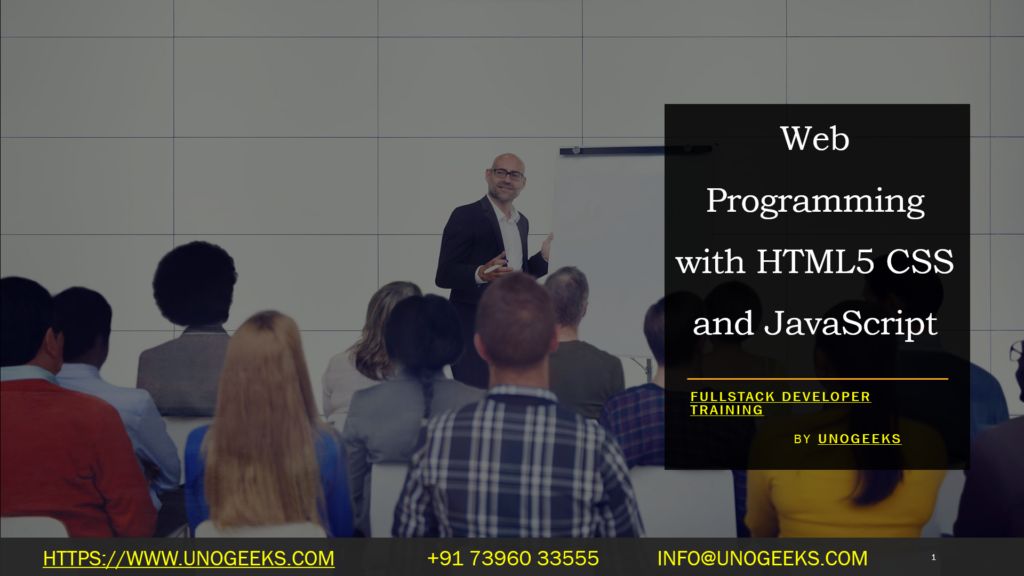 Web Programming with HTML5 CSS and JavaScript

FULLSTACK DEVELOPER TRAINING

BY UNOGEEKS

HTTPS://WWW.UNOGEEKS.COM +91 73960 33555 INFO@UNOGEEKS.COM 1